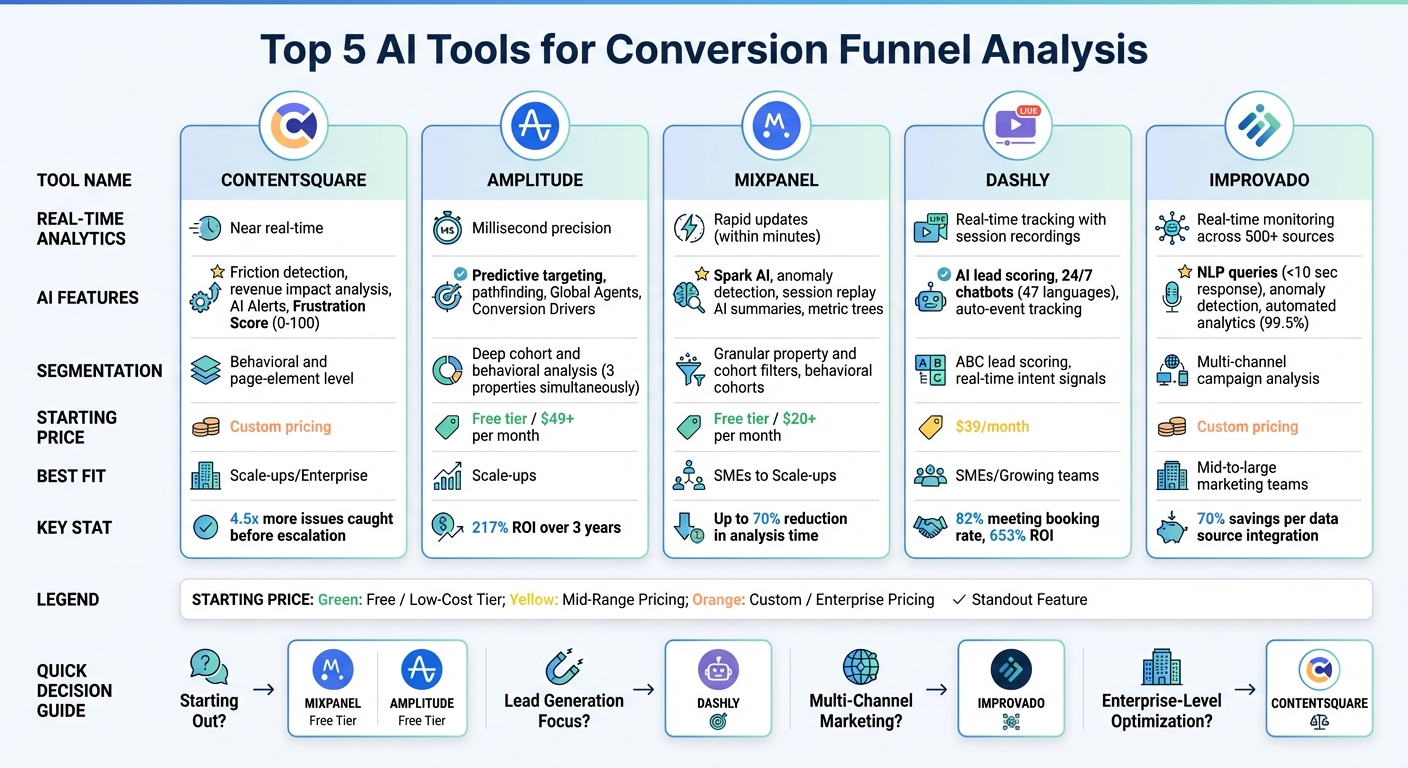 Top 5 AI Tools for Conversion Funnel Analysis

| TOOL NAME | CONTENTSQUARE | AMPLITUDE | MIXPANEL | DASHLY | IMPROVADO |
|---|---|---|---|---|---|
| REAL-TIME ANALYTICS | Near real-time | Millisecond precision | Rapid updates (within minutes) | Real-time tracking with session recordings | Real-time monitoring across 500+ sources |
| AI FEATURES | Friction detection, revenue impact analysis, AI Alerts, Frustration Score (0-100) | Predictive targeting, pathfinding, Global Agents, Conversion Drivers | Spark AI, anomaly detection, session replay AI summaries, metric trees | AI lead scoring, 24/7 chatbots (47 languages), auto-event tracking | NLP queries (<10 sec response), anomaly detection, automated analytics (99.5%) |
| SEGMENTATION | Behavioral and page-element level | Deep cohort and behavioral analysis (3 properties simultaneously) | Granular property and cohort filters, behavioral cohorts | ABC lead scoring, real-time intent signals | Multi-channel campaign analysis |
| STARTING PRICE | Custom pricing | Free tier / $49+ per month | Free tier / $20+ per month | $39/month | Custom pricing |
| BEST FIT | Scale-ups/Enterprise | Scale-ups | SMEs to Scale-ups | SMEs/Growing teams | Mid-to-large marketing teams |
| KEY STAT | 4.5x more issues caught before escalation | 217% ROI over 3 years | Up to 70% reduction in analysis time | 82% meeting booking rate, 653% ROI | 70% savings per data source integration |

LEGEND
STARTING PRICE: Green: Free / Low-Cost Tier; Yellow: Mid-Range Pricing; Orange: Custom / Enterprise Pricing ✓ Standout Feature

QUICK DECISION GUIDE
Starting Out? → MIXPANEL Free Tier AMPLITUDE Free Tier
Lead Generation Focus? → DASHLY
Multi-Channel Marketing? → IMPROVADO
Enterprise-Level Optimization? → CONTENTSQUARE